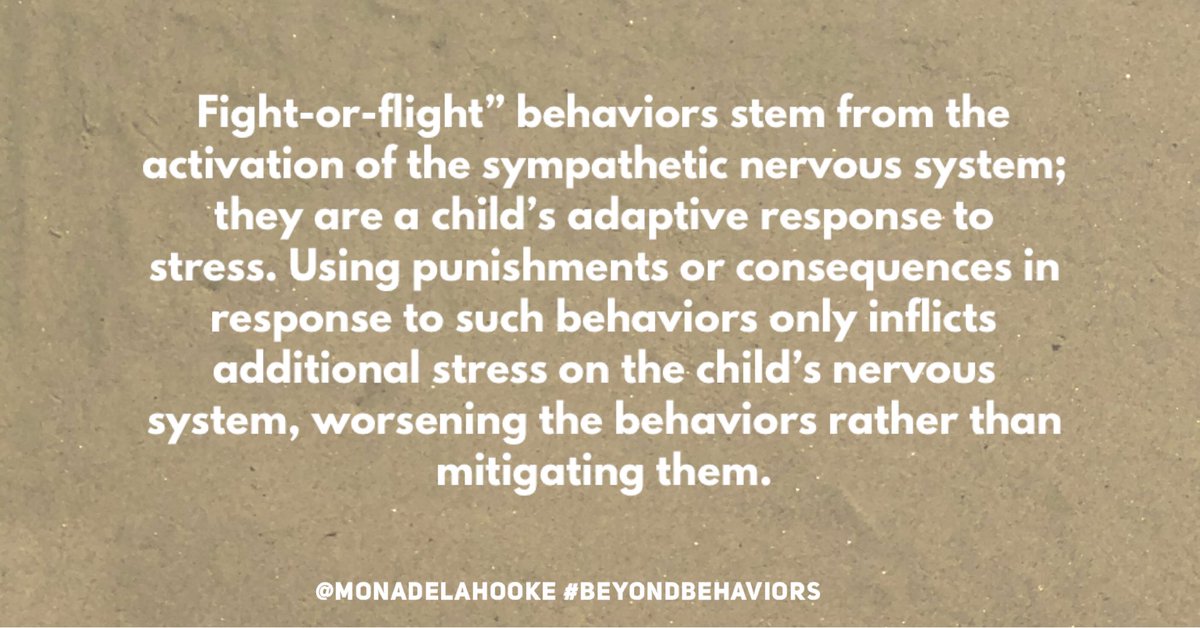 Fight-or-flight” behaviors stem from the activation of the sympathetic nervous system; they are a child’s adaptive response to stress. Using punishments or consequences in response to such behaviors only inflicts additional stress on the child’s nervous system, worsening the behaviors rather than mitigating them.

@MONADELAHOOKE #BEYONDBEHAVIORS